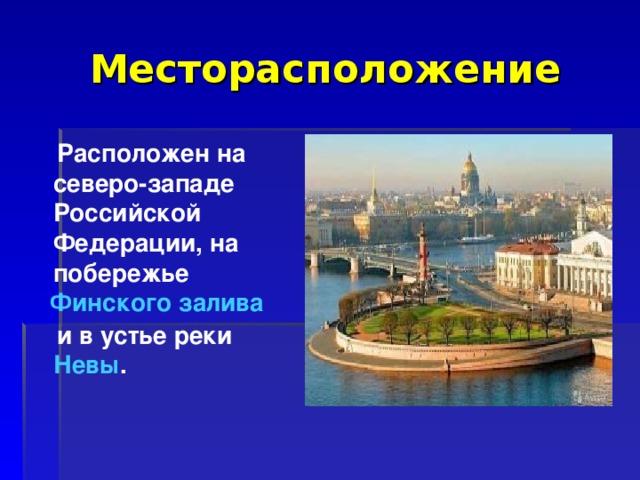 Месторасположение

Расположен на северо-западе Российской Федерации, на побережье Финского залива и в устье реки Невы.